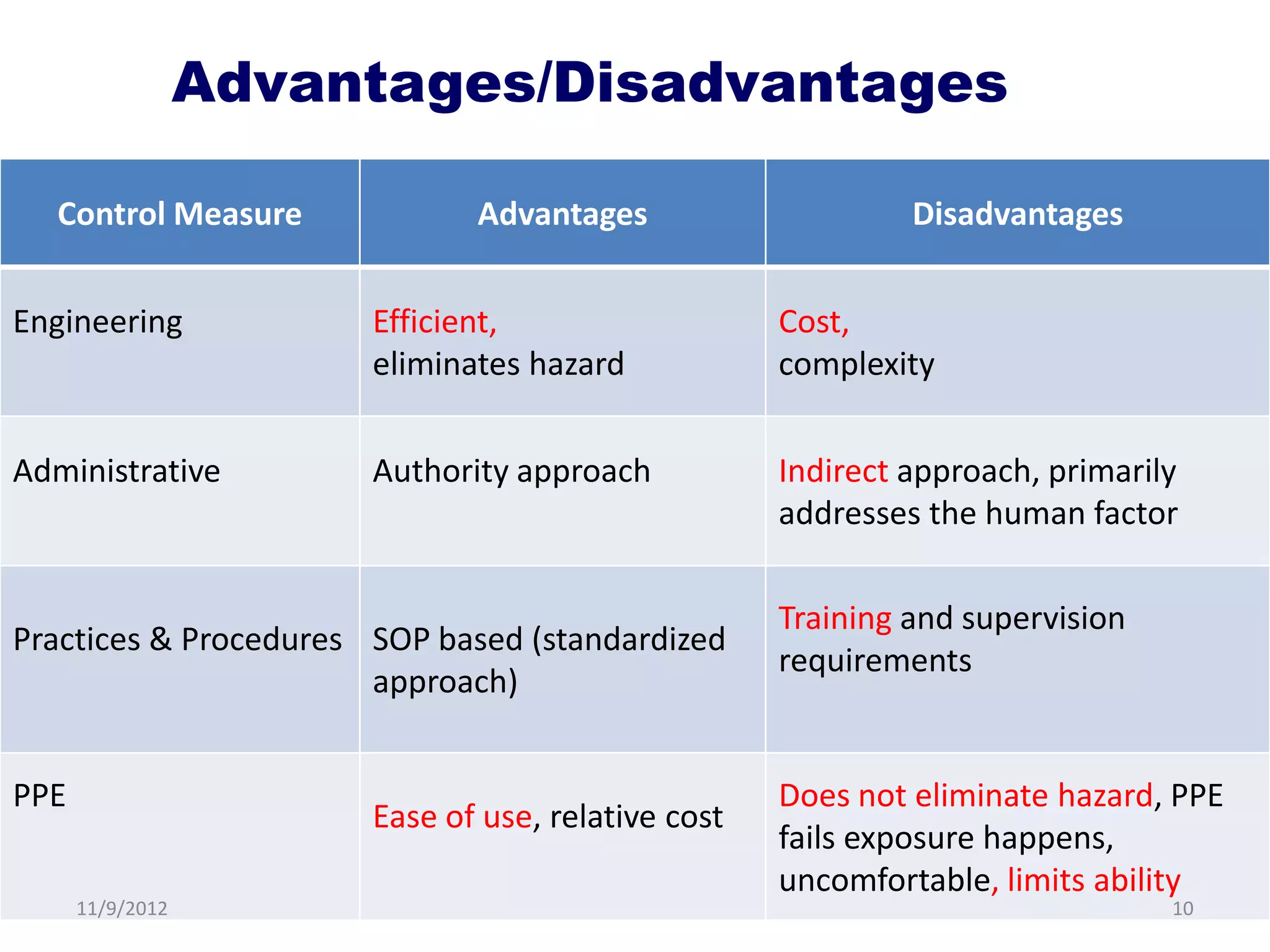 Advantages/Disadvantages

| Control Measure | Advantages | Disadvantages |
|---|---|---|
| Engineering | Efficient, eliminates hazard | Cost, complexity |
| Administrative | Authority approach | Indirect approach, primarily addresses the human factor |
| Practices & Procedures | SOP based (standardized approach) | Training and supervision requirements |
| PPE | Ease of use, relative cost | Does not eliminate hazard, PPE fails exposure happens, uncomfortable, limits ability |

11/9/2012

10